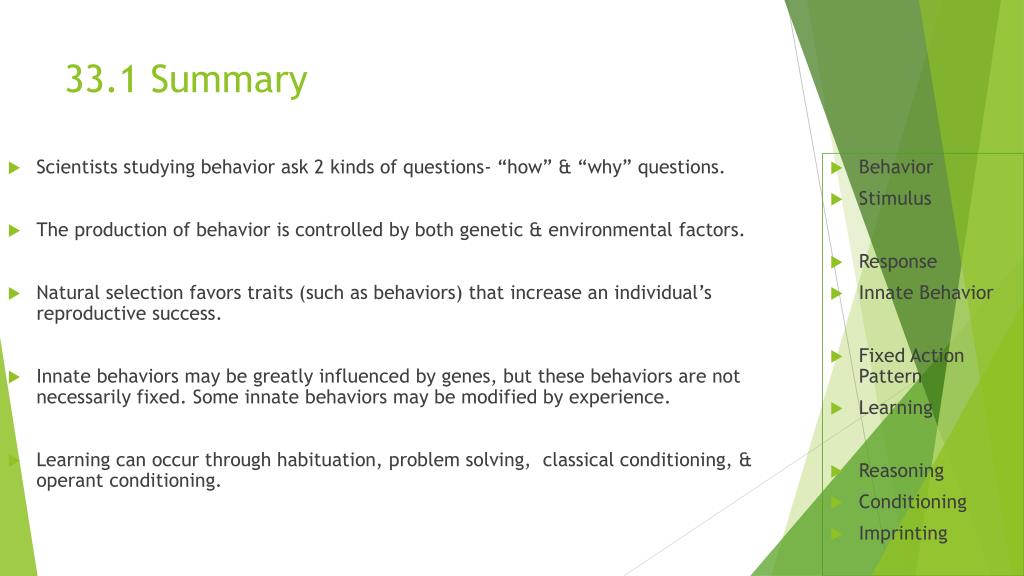 33.1 Summary

Scientists studying behavior ask 2 kinds of questions- “how” & “why” questions.

The production of behavior is controlled by both genetic & environmental factors.

Natural selection favors traits (such as behaviors) that increase an individual’s reproductive success.

Innate behaviors may be greatly influenced by genes, but these behaviors are not necessarily fixed. Some innate behaviors may be modified by experience.

Learning can occur through habituation, problem solving, classical conditioning, & operant conditioning.

Behavior
Stimulus

Response
Innate Behavior

Fixed Action Pattern
Learning

Reasoning
Conditioning
Imprinting